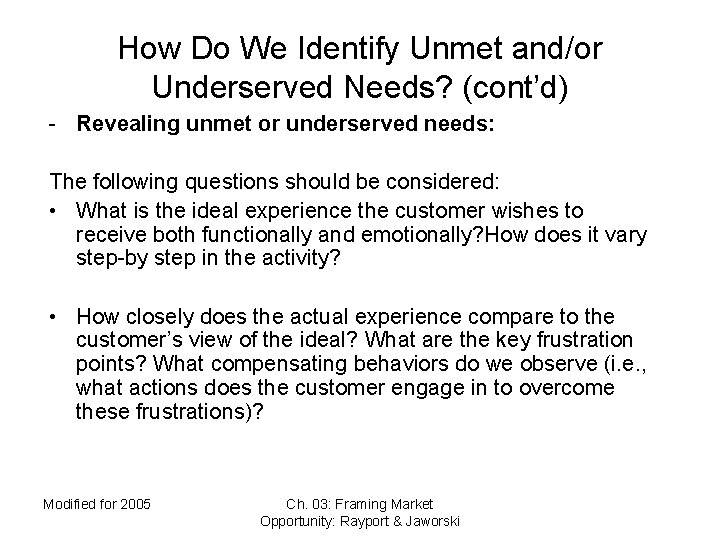 How Do We Identify Unmet and/or Underserved Needs? (cont'd)

- **Revealing unmet or underserved needs:**

The following questions should be considered:

• What is the ideal experience the customer wishes to receive both functionally and emotionally?How does it vary step-by step in the activity?

• How closely does the actual experience compare to the customer's view of the ideal? What are the key frustration points? What compensating behaviors do we observe (i.e., what actions does the customer engage in to overcome these frustrations)?

Modified for 2005

Ch. 03: Framing Market Opportunity: Rayport & Jaworski